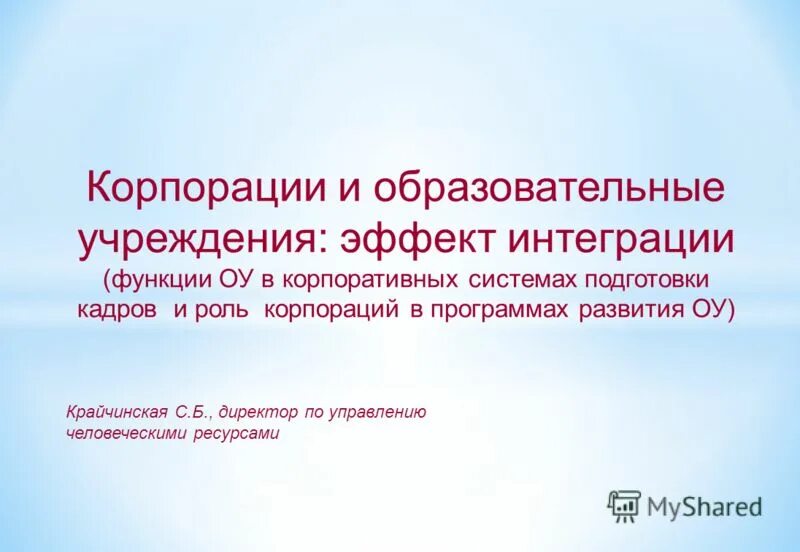 Корпорации и образовательные учреждения: эффект интеграции
(функции ОУ в корпоративных системах подготовки кадров и роль корпораций в программах развития ОУ)

Крайчинская С.Б., директор по управлению человеческими ресурсами

MyShared